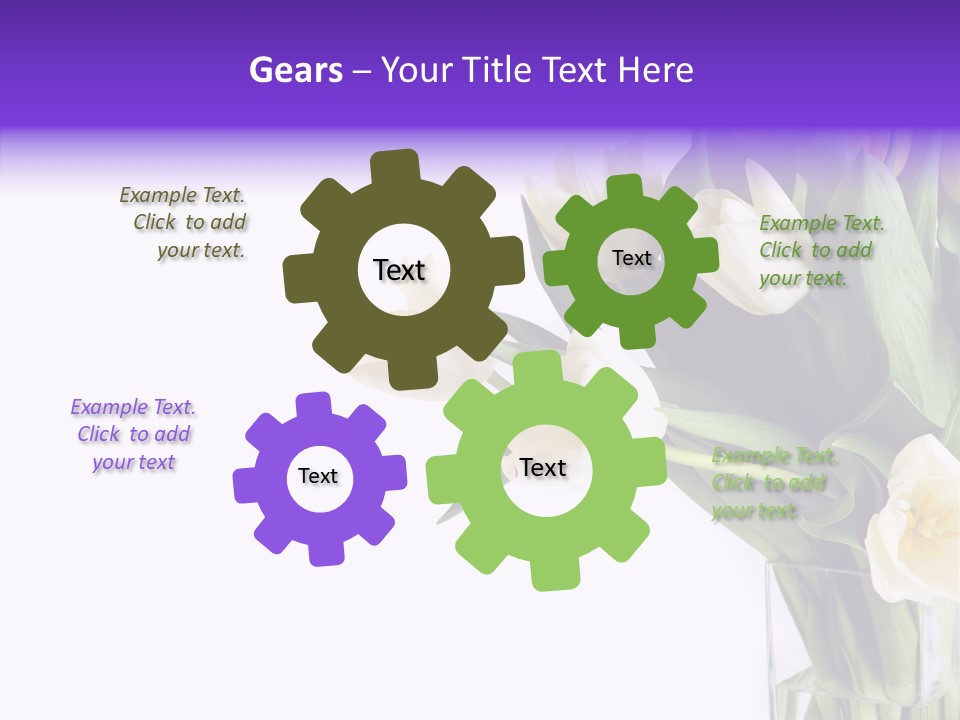 Gears – Your Title Text Here

Example Text. Click to add your text.

Text

Text

Example Text. Click to add your text.

Example Text. Click to add your text

Text

Text

Example Text. Click to add your text.